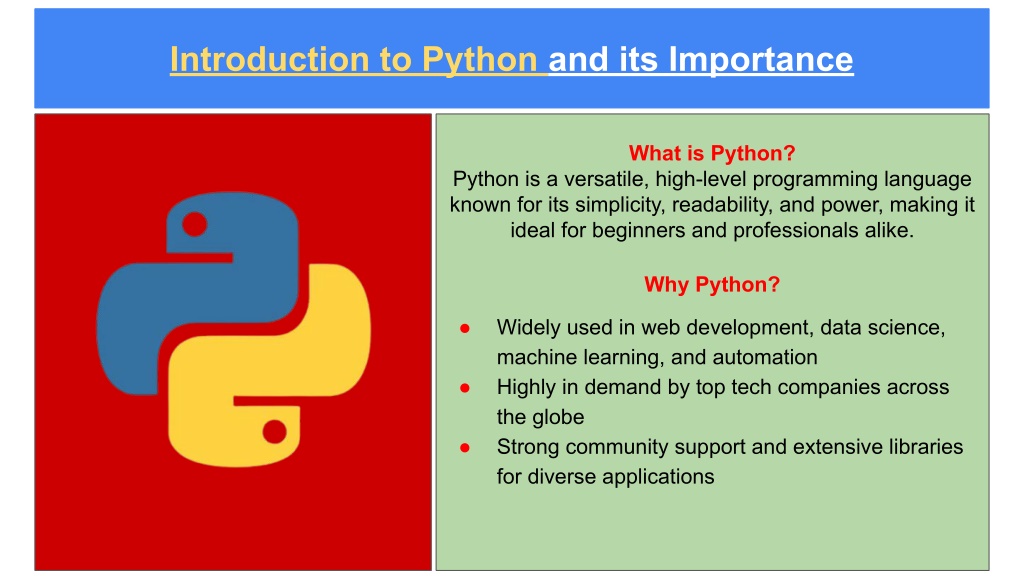 Introduction to Python and its Importance

What is Python?
Python is a versatile, high-level programming language known for its simplicity, readability, and power, making it ideal for beginners and professionals alike.

Why Python?

● Widely used in web development, data science, machine learning, and automation
● Highly in demand by top tech companies across the globe
● Strong community support and extensive libraries for diverse applications